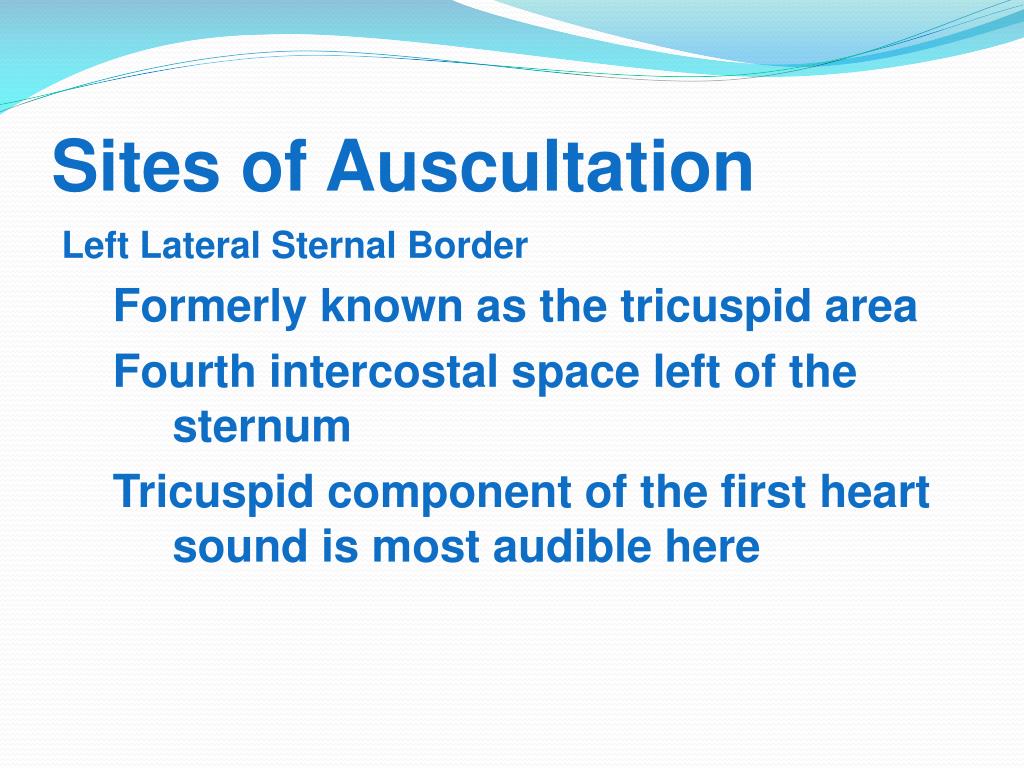 Sites of Auscultation

Left Lateral Sternal Border

Formerly known as the tricuspid area

Fourth intercostal space left of the sternum

Tricuspid component of the first heart sound is most audible here